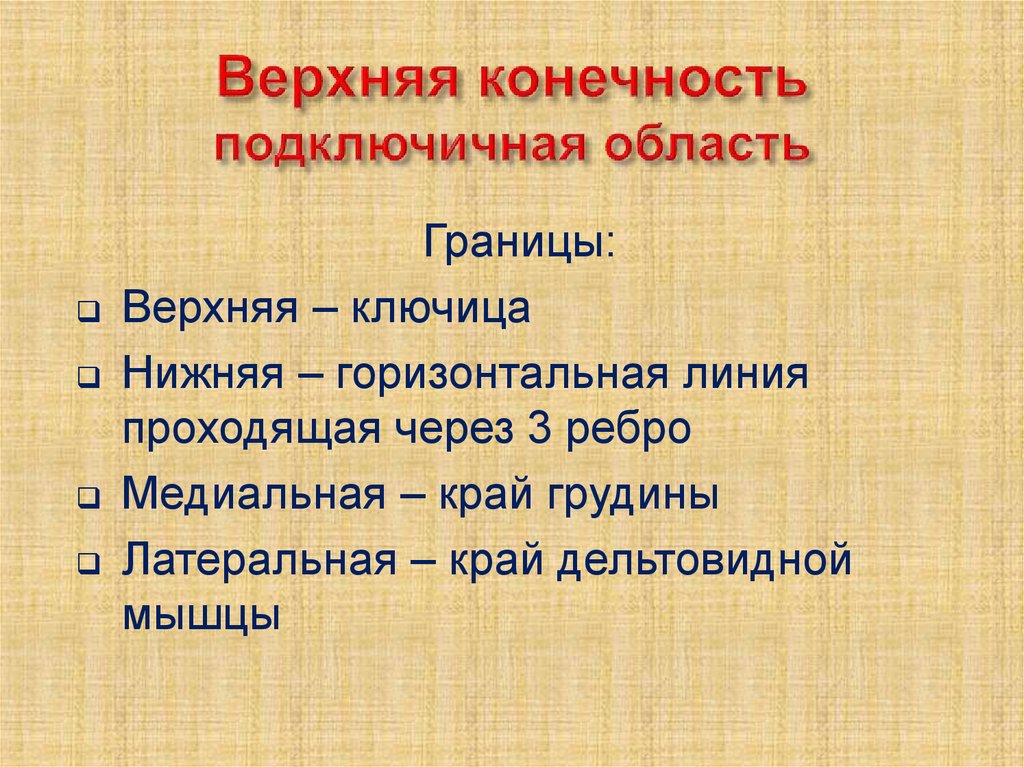 Верхняя конечность
подключичная область

Границы:

Верхняя – ключица

Нижняя – горизонтальная линия проходящая через 3 ребро

Медиальная – край грудины

Латеральная – край дельтовидной мышцы